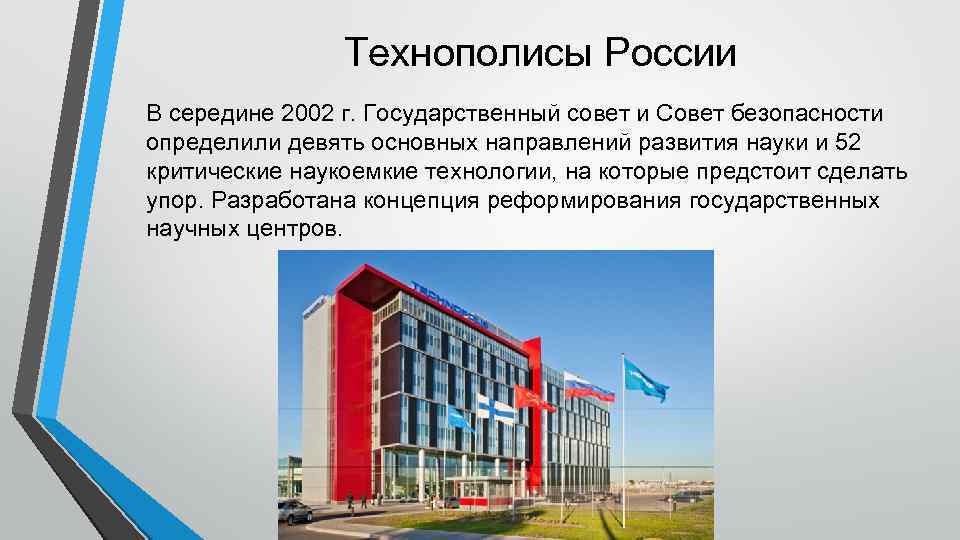 Технополисы России

В середине 2002 г. Государственный совет и Совет безопасности определили девять основных направлений развития науки и 52 критические наукоемкие технологии, на которые предстоит сделать упор. Разработана концепция реформирования государственных научных центров.

ТЕХНОПОЛИС